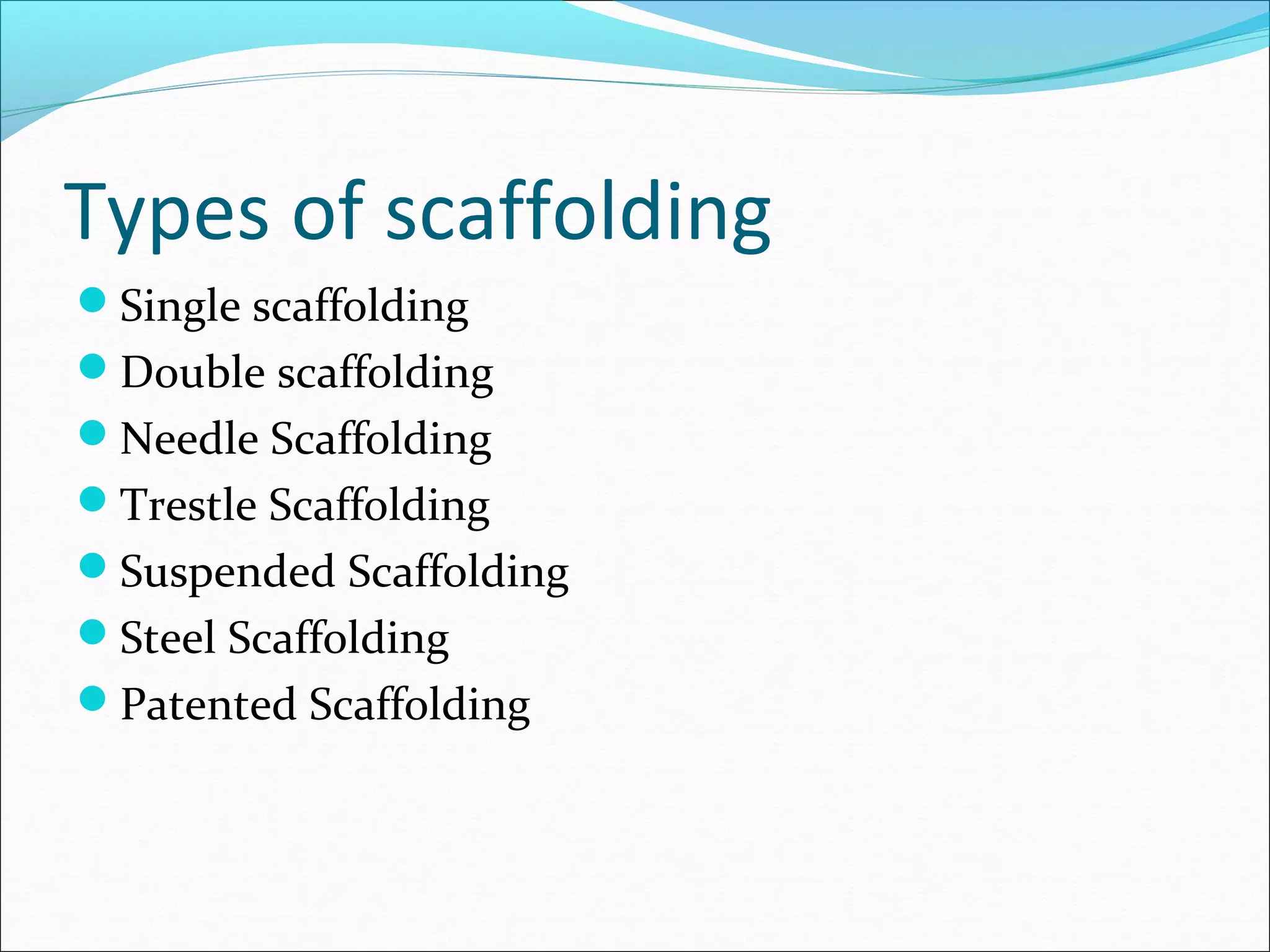 Types of scaffolding

- Single scaffolding
- Double scaffolding
- Needle Scaffolding
- Trestle Scaffolding
- Suspended Scaffolding
- Steel Scaffolding
- Patented Scaffolding